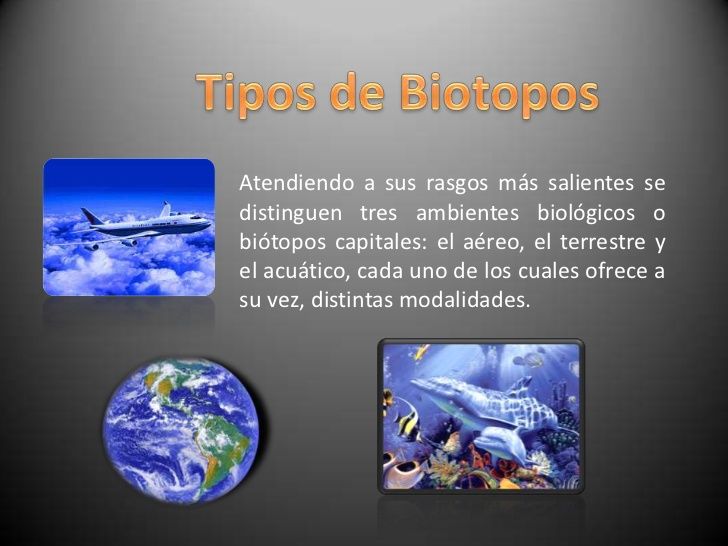 Tipos de Biotopos

Atendiendo a sus rasgos más salientes se distinguen tres ambientes biológicos o biótopos capitales: el aéreo, el terrestre y el acuático, cada uno de los cuales ofrece a su vez, distintas modalidades.